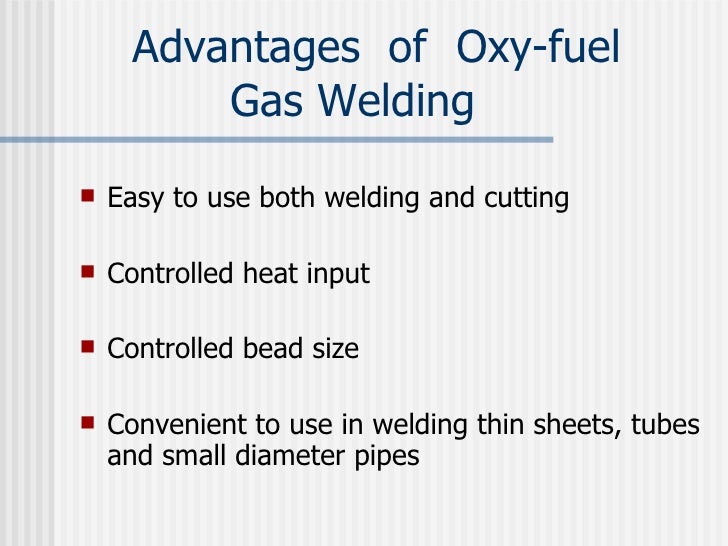 Advantages of Oxy-fuel Gas Welding

- Easy to use both welding and cutting

- Controlled heat input

- Controlled bead size

- Convenient to use in welding thin sheets, tubes and small diameter pipes